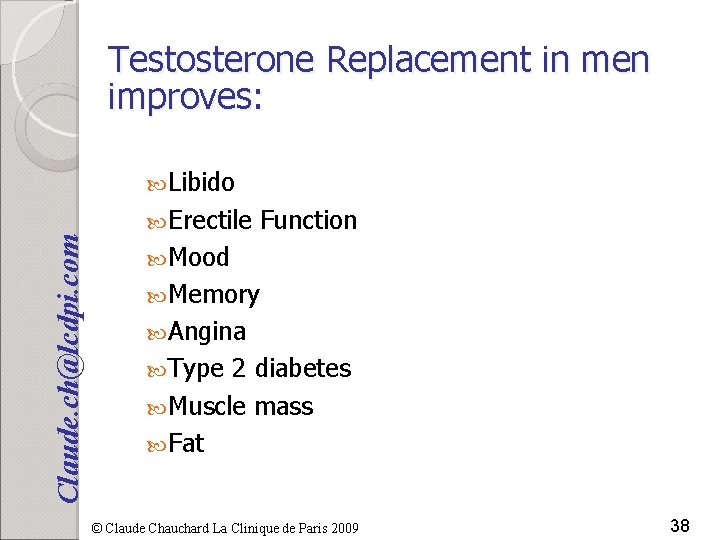 Testosterone Replacement in men improves:

Libido
Erectile Function
Mood
Memory
Angina
Type 2 diabetes
Muscle mass
Fat

Claude.ch@lcdpi.com

© Claude Chauchard La Clinique de Paris 2009

38